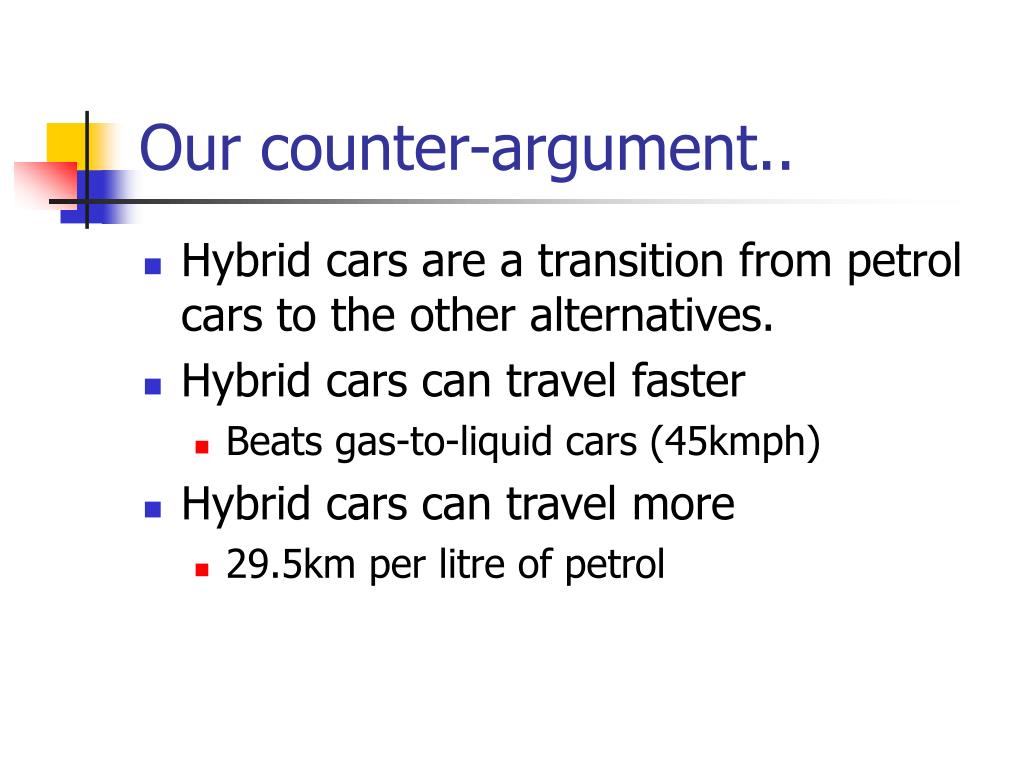 Our counter-argument..

- Hybrid cars are a transition from petrol cars to the other alternatives.
- Hybrid cars can travel faster
  - Beats gas-to-liquid cars (45kmph)
- Hybrid cars can travel more
  - 29.5km per litre of petrol